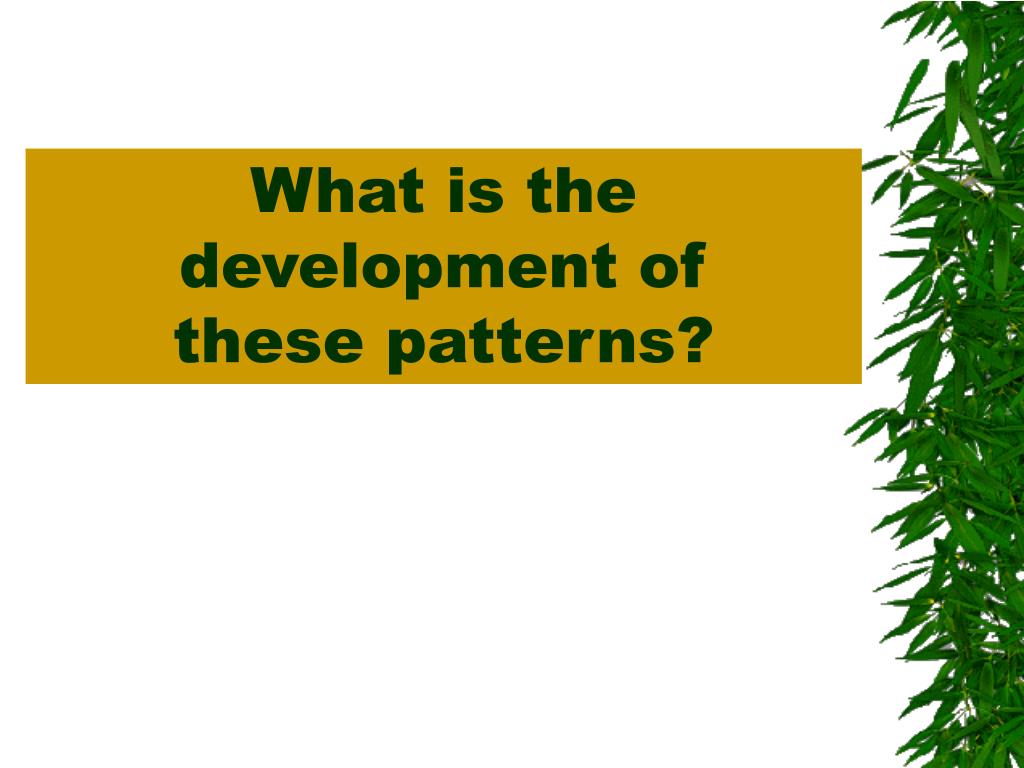 What is the development of these patterns?